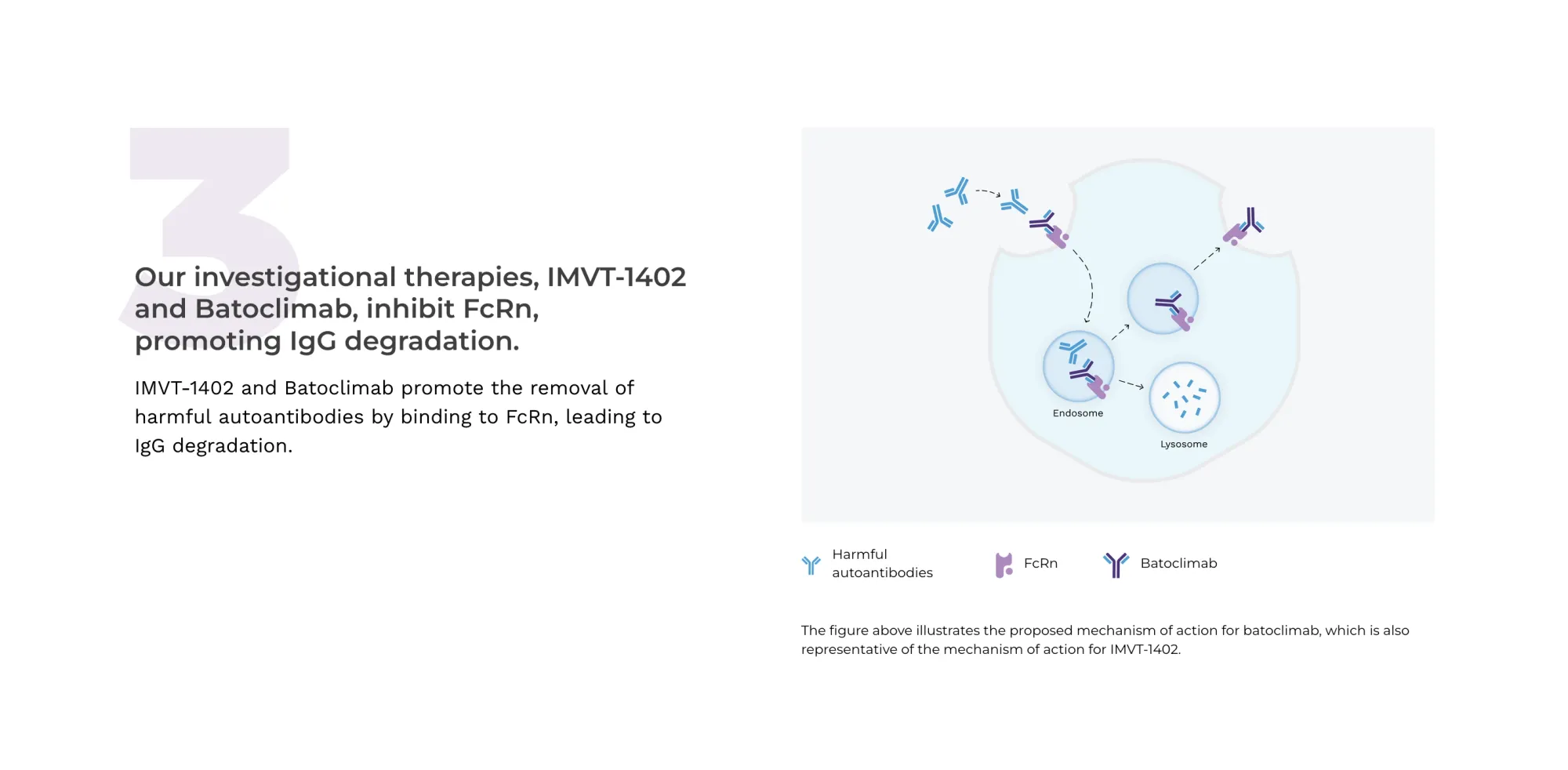 3

Our investigational therapies, IMVT-1402 and Batoclimab, inhibit FcRn, promoting IgG degradation.

IMVT-1402 and Batoclimab promote the removal of harmful autoantibodies by binding to FcRn, leading to IgG degradation.

Endosome

Lysosome

Harmful autoantibodies

FcRn

Batoclimab

The figure above illustrates the proposed mechanism of action for batoclimab, which is also representative of the mechanism of action for IMVT-1402.